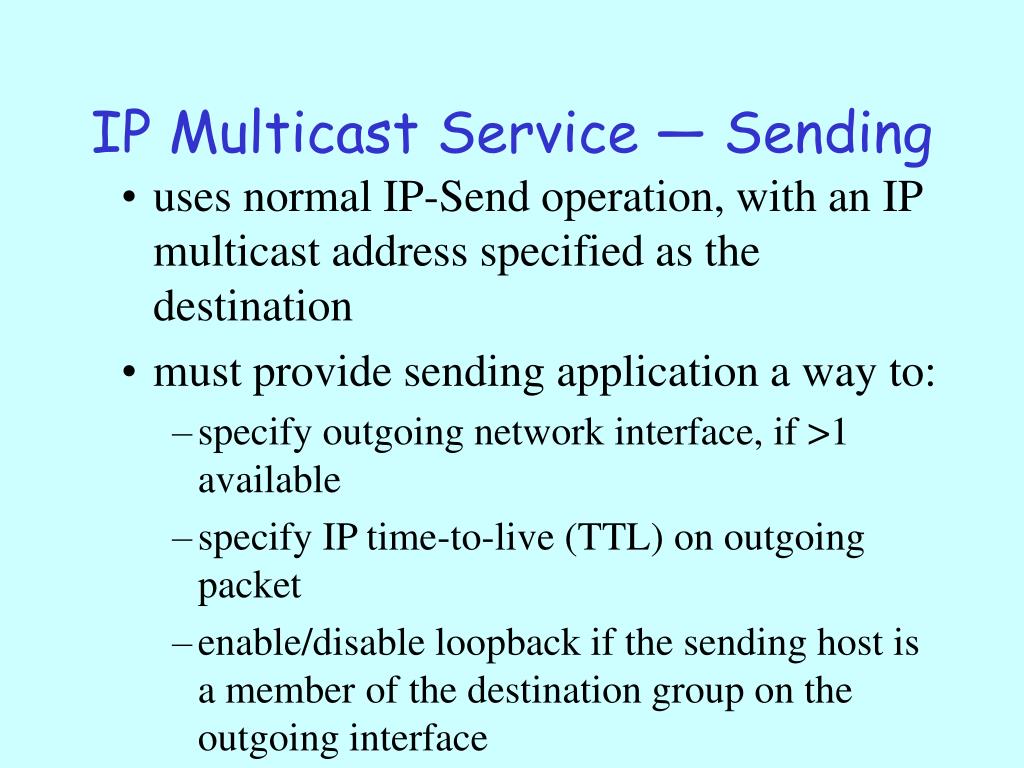 IP Multicast Service — Sending

• uses normal IP-Send operation, with an IP multicast address specified as the destination

• must provide sending application a way to:

– specify outgoing network interface, if >1 available

– specify IP time-to-live (TTL) on outgoing packet

– enable/disable loopback if the sending host is a member of the destination group on the outgoing interface